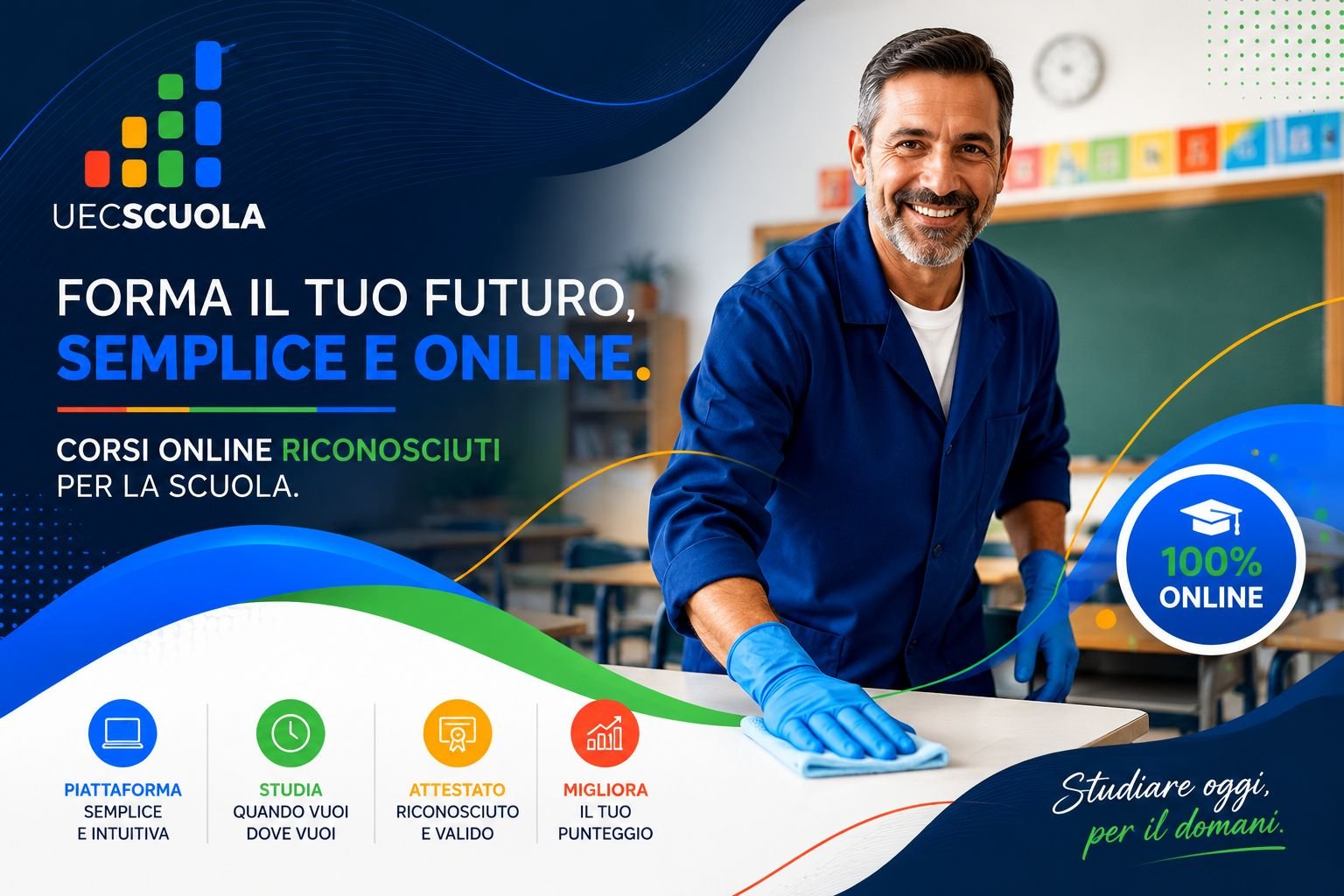 UECSCUOLA

FORMA IL TUO FUTURO, SEMPLICE E ONLINE.

CORSI ONLINE RICONOSCIUTI PER LA SCUOLA.

100% ONLINE

PIATTAFORMA SEMPLICE E INTUITIVA

STUDIA QUANDO VUOI DOVE VUOI

ATTESTATO RICONOSCIUTO E VALIDO

MIGLIORA IL TUO PUNTEGGIO

Studiare oggi, per il domani.